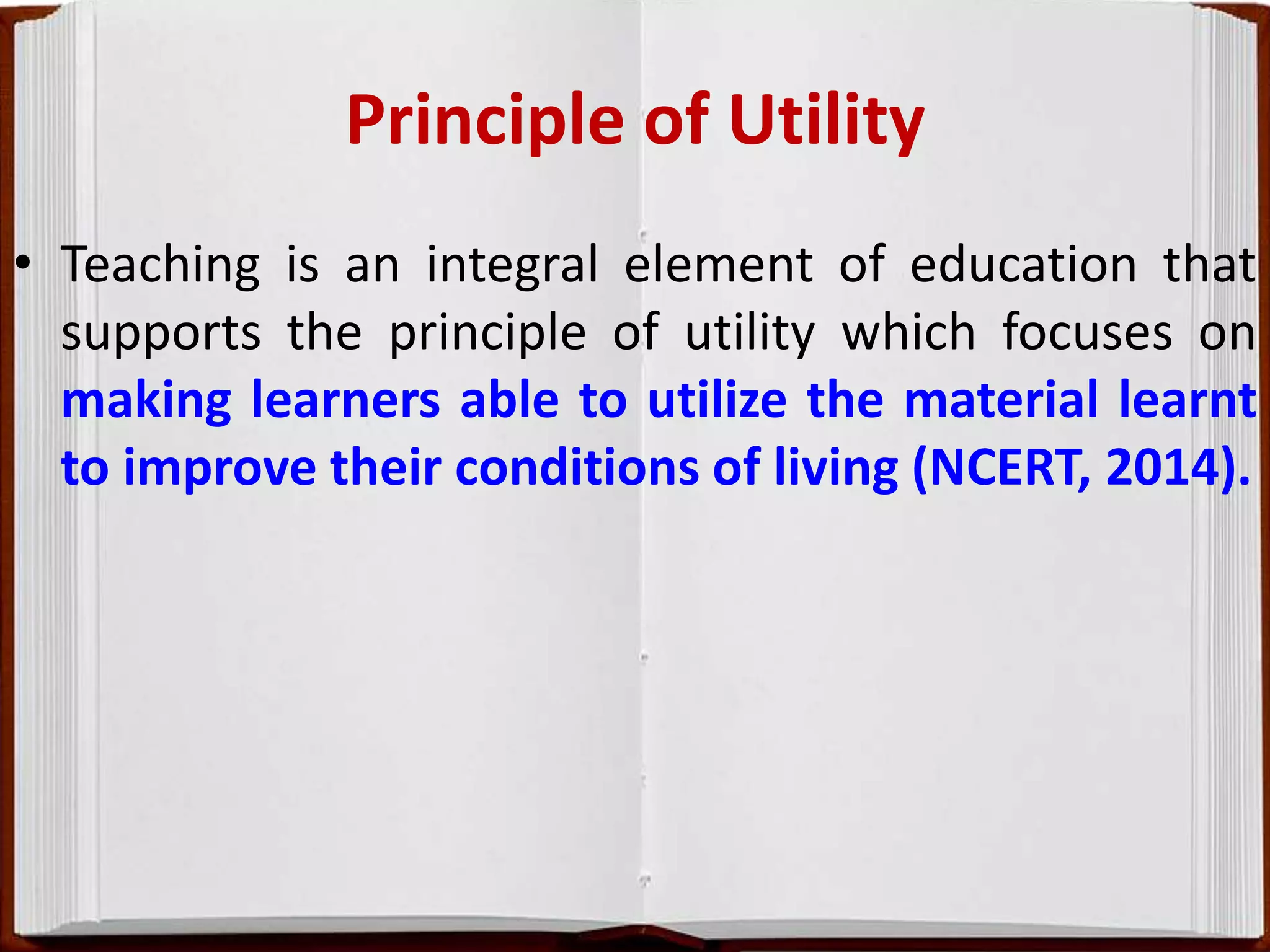 Principle of Utility

• Teaching is an integral element of education that supports the principle of utility which focuses on making learners able to utilize the material learnt to improve their conditions of living (NCERT, 2014).